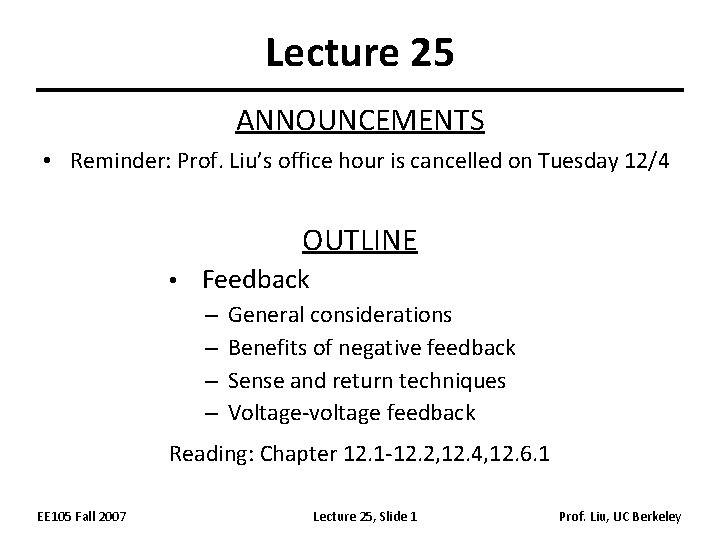 Lecture 25

ANNOUNCEMENTS

• Reminder: Prof. Liu's office hour is cancelled on Tuesday 12/4

OUTLINE

• Feedback
– General considerations
– Benefits of negative feedback
– Sense and return techniques
– Voltage-voltage feedback

Reading: Chapter 12.1-12.2,12.4,12.6.1

EE105 Fall 2007

Lecture 25, Slide 1

Prof. Liu, UC Berkeley